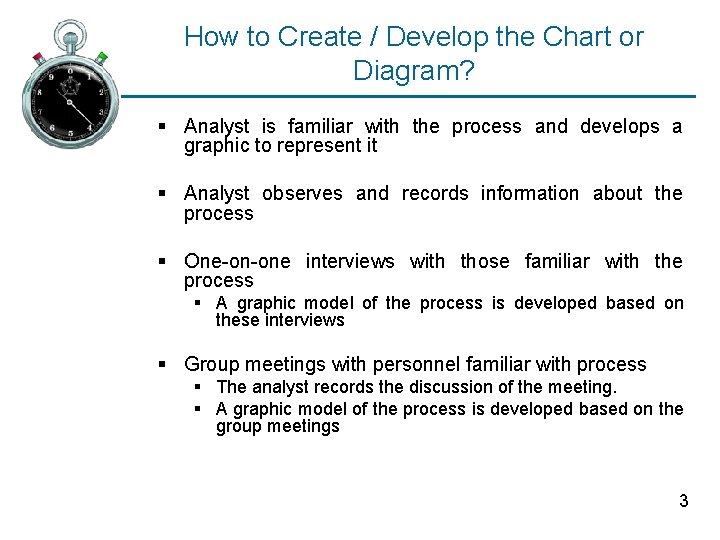 How to Create / Develop the Chart or Diagram?

▪ Analyst is familiar with the process and develops a graphic to represent it

▪ Analyst observes and records information about the process

▪ One-on-one interviews with those familiar with the process
▪ A graphic model of the process is developed based on these interviews

▪ Group meetings with personnel familiar with process
▪ The analyst records the discussion of the meeting.
▪ A graphic model of the process is developed based on the group meetings

3